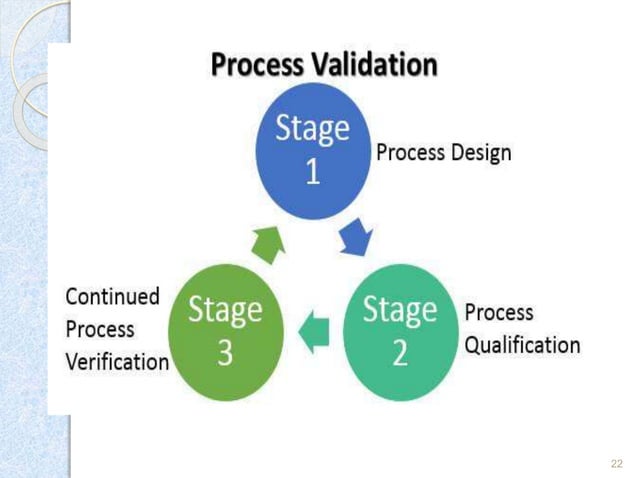 Process Validation

Stage 1

Process Design

Stage 2

Process Qualification

Stage 3

Continued Process Verification

22